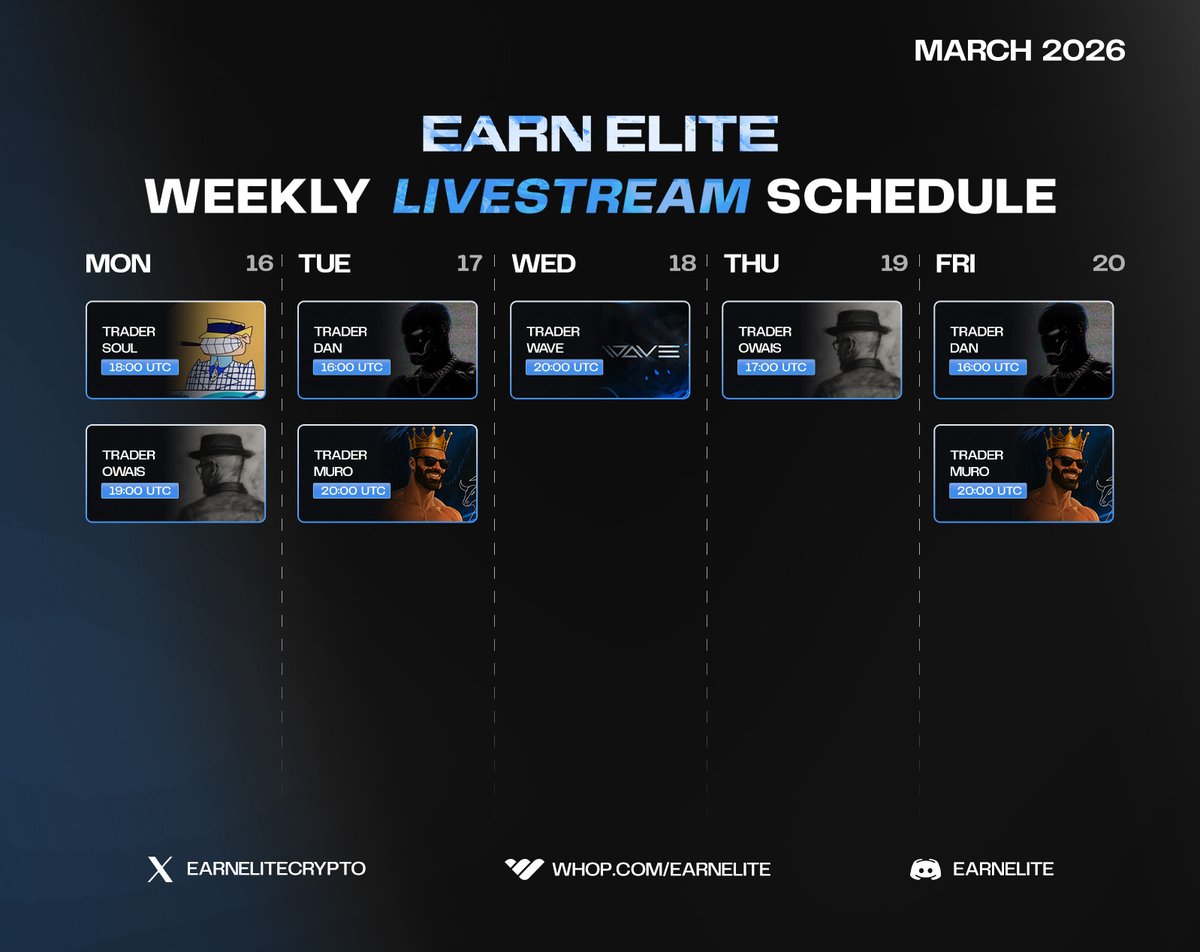 MARCH 2026

EARN ELITE
WEEKLY LIVESTREAM SCHEDULE

MON 16

TRADER SOUL
18:00 UTC

TRADER OWAIS
19:00 UTC

TUE 17

TRADER DAN
16:00 UTC

TRADER MURO
20:00 UTC

WED 18

TRADER WAVE
20:00 UTC

WAVE

THU 19

TRADER OWAIS
17:00 UTC

FRI 20

TRADER DAN
16:00 UTC

TRADER MURO
20:00 UTC

EARNELITECRYPTO

WHOP.COM/EARNELITE

EARNELITE